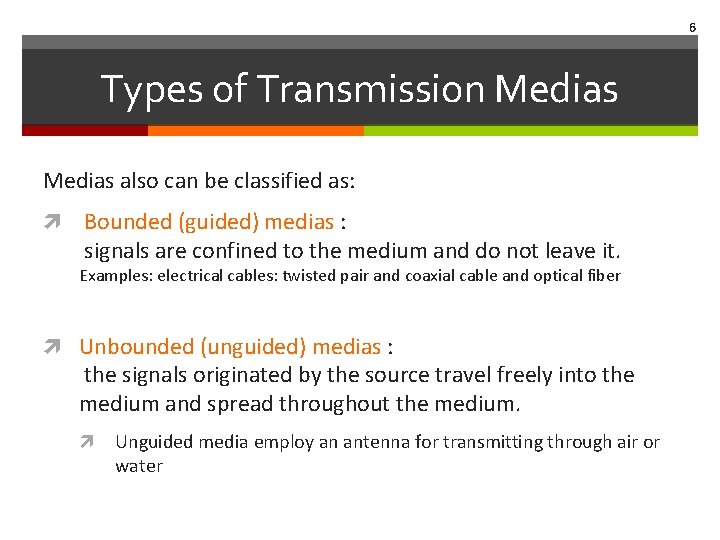 6

Types of Transmission Medias

Medias also can be classified as:

Bounded (guided) medias :
signals are confined to the medium and do not leave it.
Examples: electrical cables: twisted pair and coaxial cable and optical fiber

Unbounded (unguided) medias :
the signals originated by the source travel freely into the medium and spread throughout the medium.

Unguided media employ an antenna for transmitting through air or water